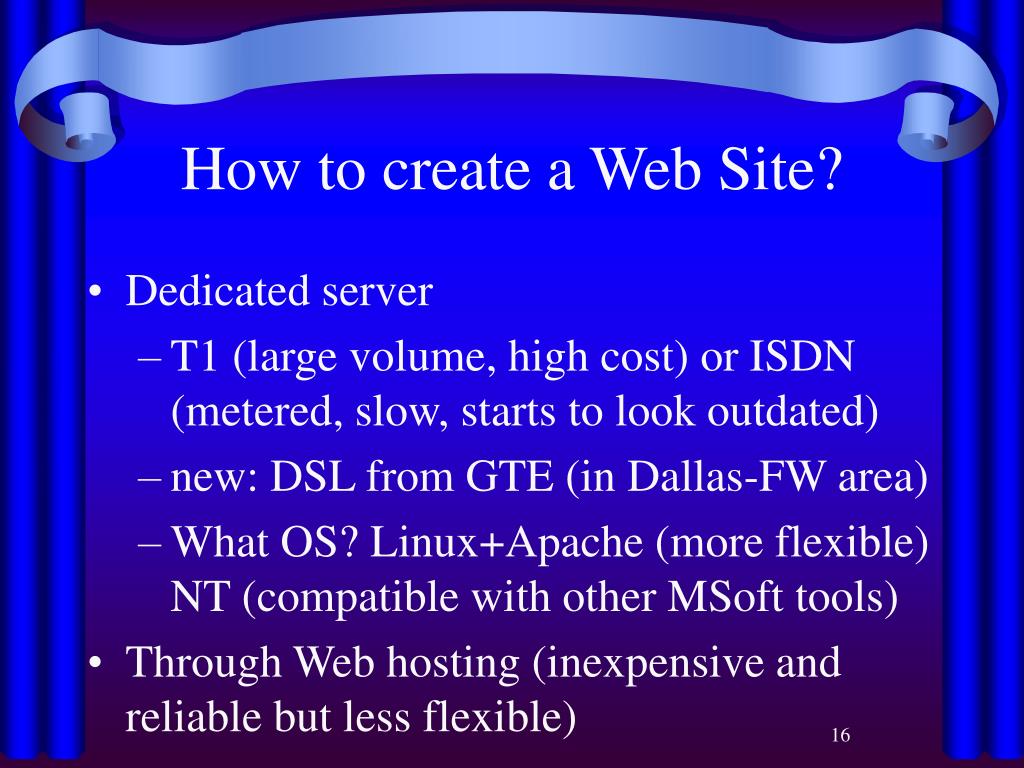 How to create a Web Site?

• Dedicated server
– T1 (large volume, high cost) or ISDN (metered, slow, starts to look outdated)
– new: DSL from GTE (in Dallas-FW area)
– What OS? Linux+Apache (more flexible) NT (compatible with other MSoft tools)
• Through Web hosting (inexpensive and reliable but less flexible)

16